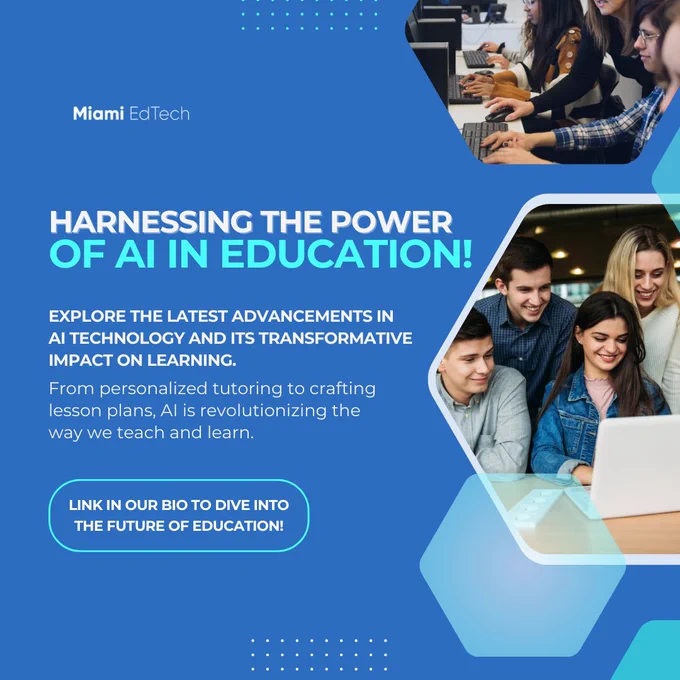 Miami EdTech

HARNESSING THE POWER OF AI IN EDUCATION!

EXPLORE THE LATEST ADVANCEMENTS IN AI TECHNOLOGY AND ITS TRANSFORMATIVE IMPACT ON LEARNING.

From personalized tutoring to crafting lesson plans, AI is revolutionizing the way we teach and learn.

LINK IN OUR BIO TO DIVE INTO THE FUTURE OF EDUCATION!